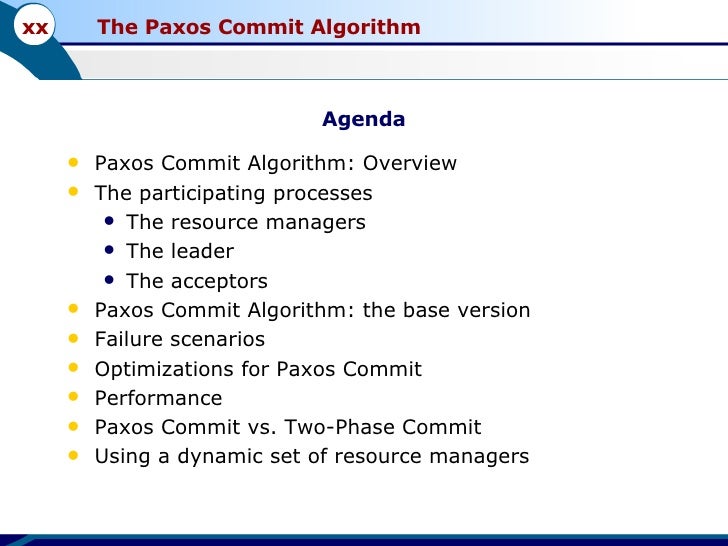 xx The Paxos Commit Algorithm

Agenda

- Paxos Commit Algorithm: Overview
- The participating processes
  - The resource managers
  - The leader
  - The acceptors
- Paxos Commit Algorithm: the base version
- Failure scenarios
- Optimizations for Paxos Commit
- Performance
- Paxos Commit vs. Two-Phase Commit
- Using a dynamic set of resource managers